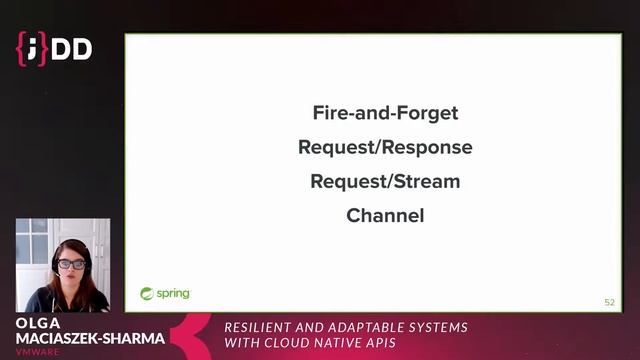 {j}DD

Fire-and-Forget
Request/Response
Request/Stream
Channel

spring

52

OLGA
MACIASZEK-SHARMA
VMWARE

RESILIENT AND ADAPTABLE SYSTEMS
WITH CLOUD NATIVE APIS